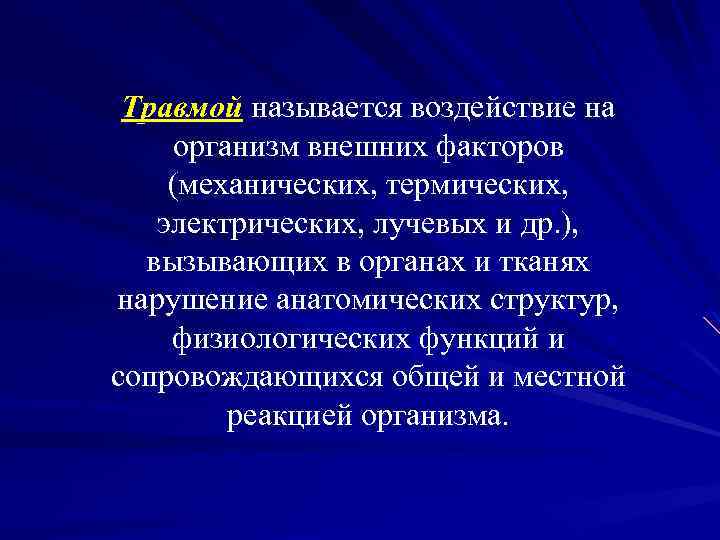 Травмой называется воздействие на организм внешних факторов (механических, термических, электрических, лучевых и др.), вызывающих в органах и тканях нарушение анатомических структур, физиологических функций и сопровождающихся общей и местной реакцией организма.